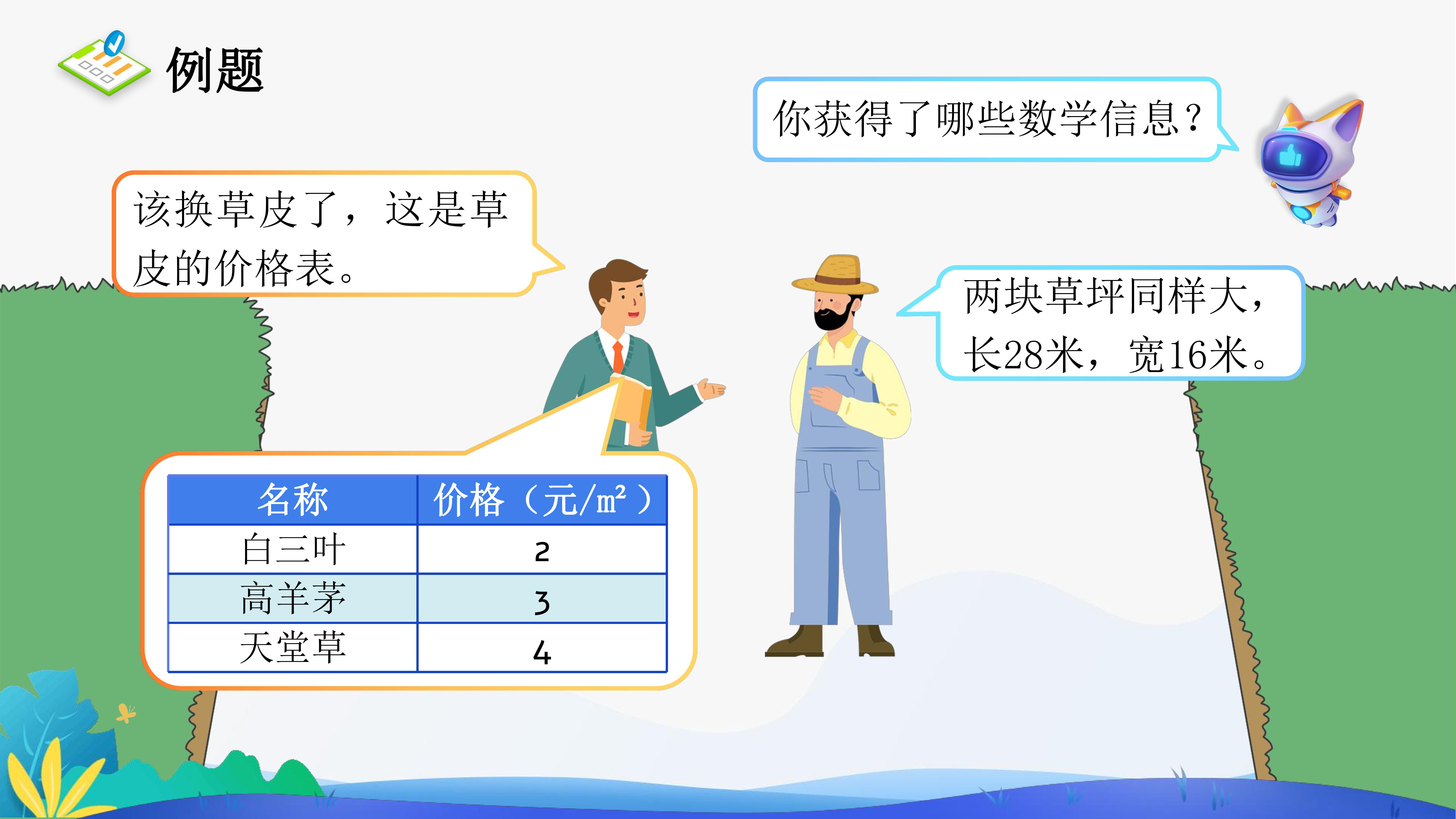 例题

你获得了哪些数学信息？

该换草皮了，这是草皮的价格表。

两块草坪同样大，长28米，宽16米。

| 名称 | 价格（元/$m^2$） |
|---|---|
| 白三叶 | 2 |
| 高羊茅 | 3 |
| 天堂草 | 4 |